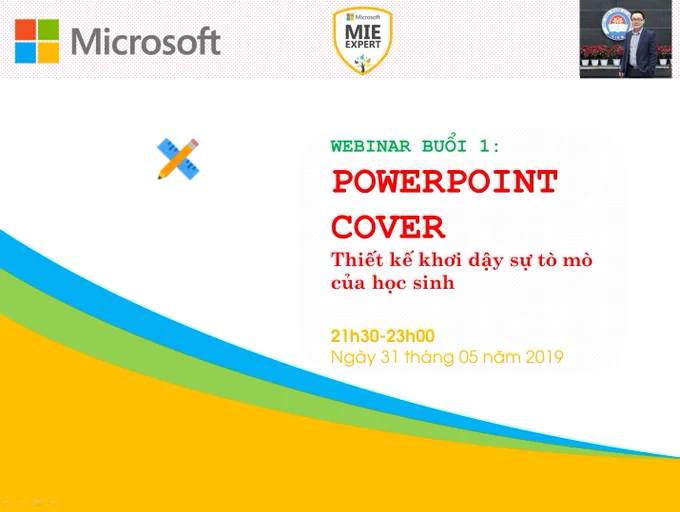 Microsoft

Microsoft
MIE
EXPERT

WEBINAR BUỔI 1:
POWERPOINT COVER
Thiết kế khơi dậy sự tò mò của học sinh

21h30-23h00
Ngày 31 tháng 05 năm 2019